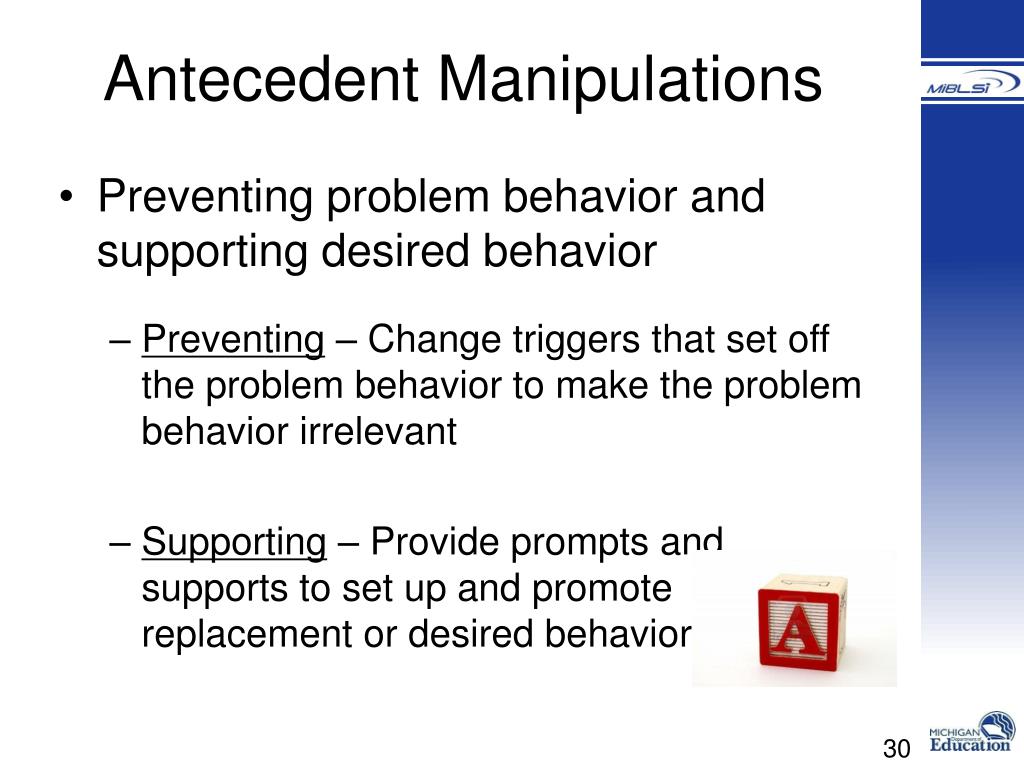 Antecedent Manipulations

MiBLSi

• Preventing problem behavior and supporting desired behavior

– Preventing – Change triggers that set off the problem behavior to make the problem behavior irrelevant

– Supporting – Provide prompts and supports to set up and promote replacement or desired behavior

A

30

MICHIGAN Department of Education